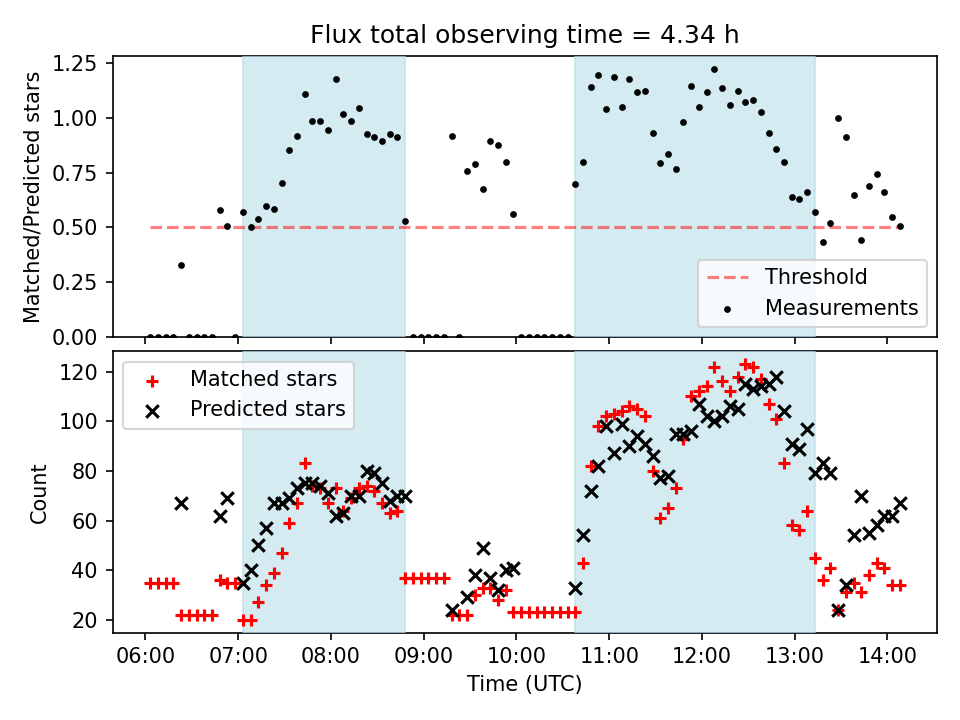 Flux total observing time = 4.34 h

Matched/Predicted stars

1.25
1.00
0.75
0.50
0.25
0.00

Threshold
Measurements

Matched stars
Predicted stars

Count

120
100
80
60
40
20

06:00 07:00 08:00 09:00 10:00 11:00 12:00 13:00 14:00

Time (UTC)